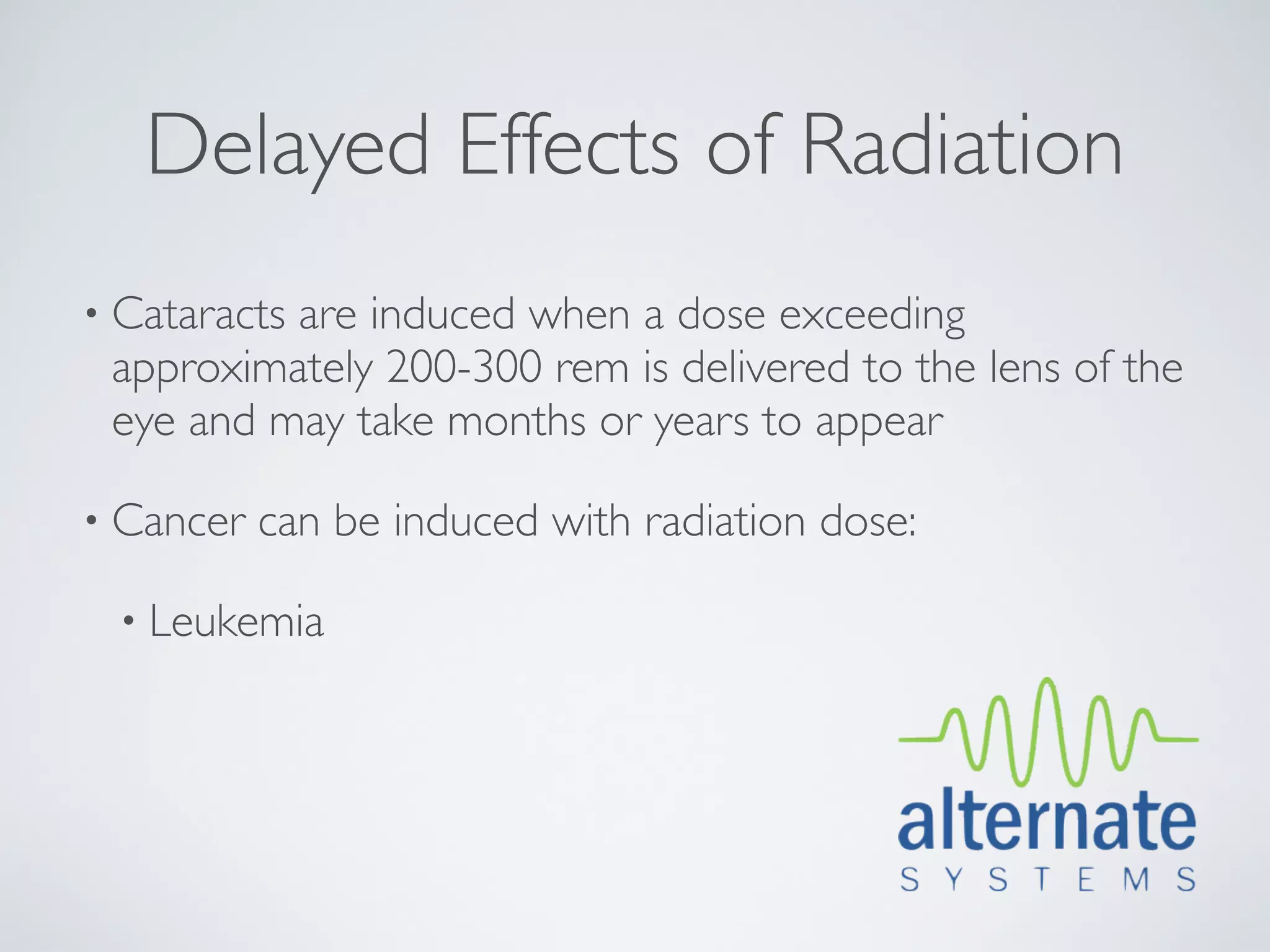 Delayed Effects of Radiation

• Cataracts are induced when a dose exceeding approximately 200-300 rem is delivered to the lens of the eye and may take months or years to appear

• Cancer can be induced with radiation dose:

• Leukemia

alternate
SYSTEMS